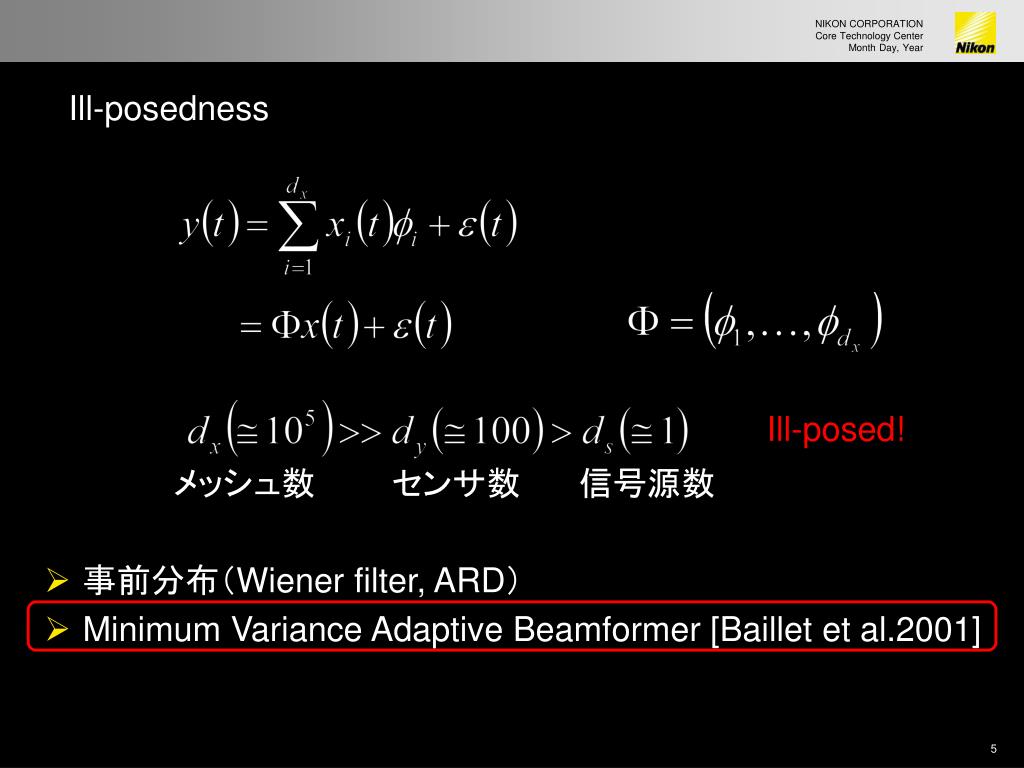 NIKON CORPORATION
Core Technology Center
Month Day, Year

Nikon

Ill-posedness

$y(t) = \sum_{i=1}^{d_x} x_i(t)\phi_i + \varepsilon(t)$

$= \Phi x(t) + \varepsilon(t)$

$\Phi = (\phi_1, \ldots, \phi_{d_x})$

$d_x(\cong 10^5) >> d_y(\cong 100) > d_s(\cong 1)$

Ill-posed!

メッシュ数 センサ数 信号源数

➢ 事前分布（Wiener filter, ARD）

➢ Minimum Variance Adaptive Beamformer [Baillet et al.2001]

5